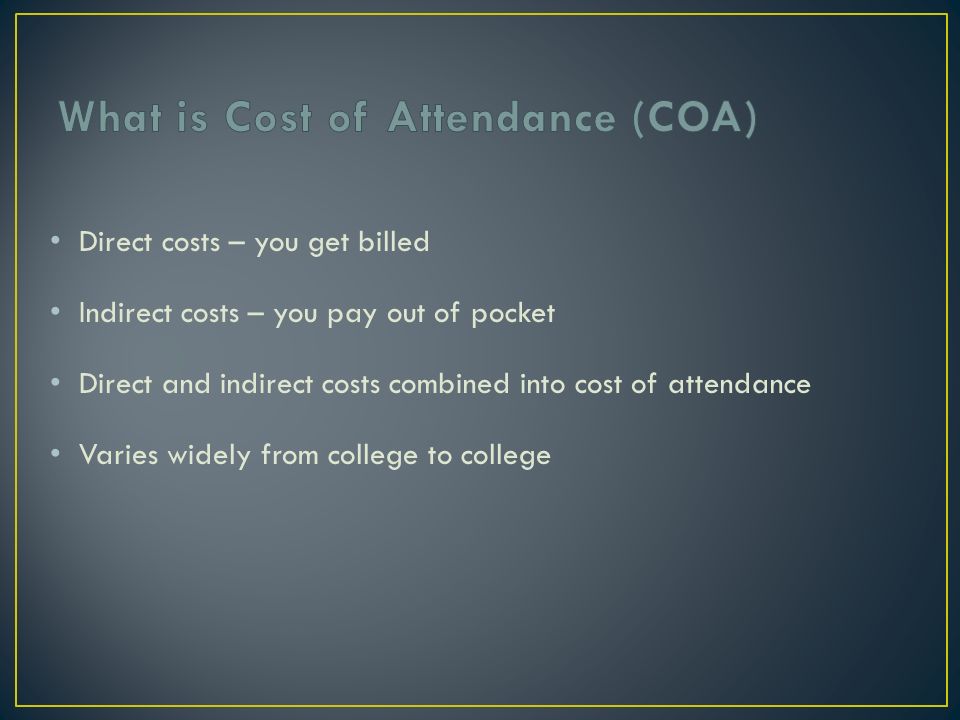 What is Cost of Attendance (COA)

• Direct costs – you get billed

• Indirect costs – you pay out of pocket

• Direct and indirect costs combined into cost of attendance

• Varies widely from college to college